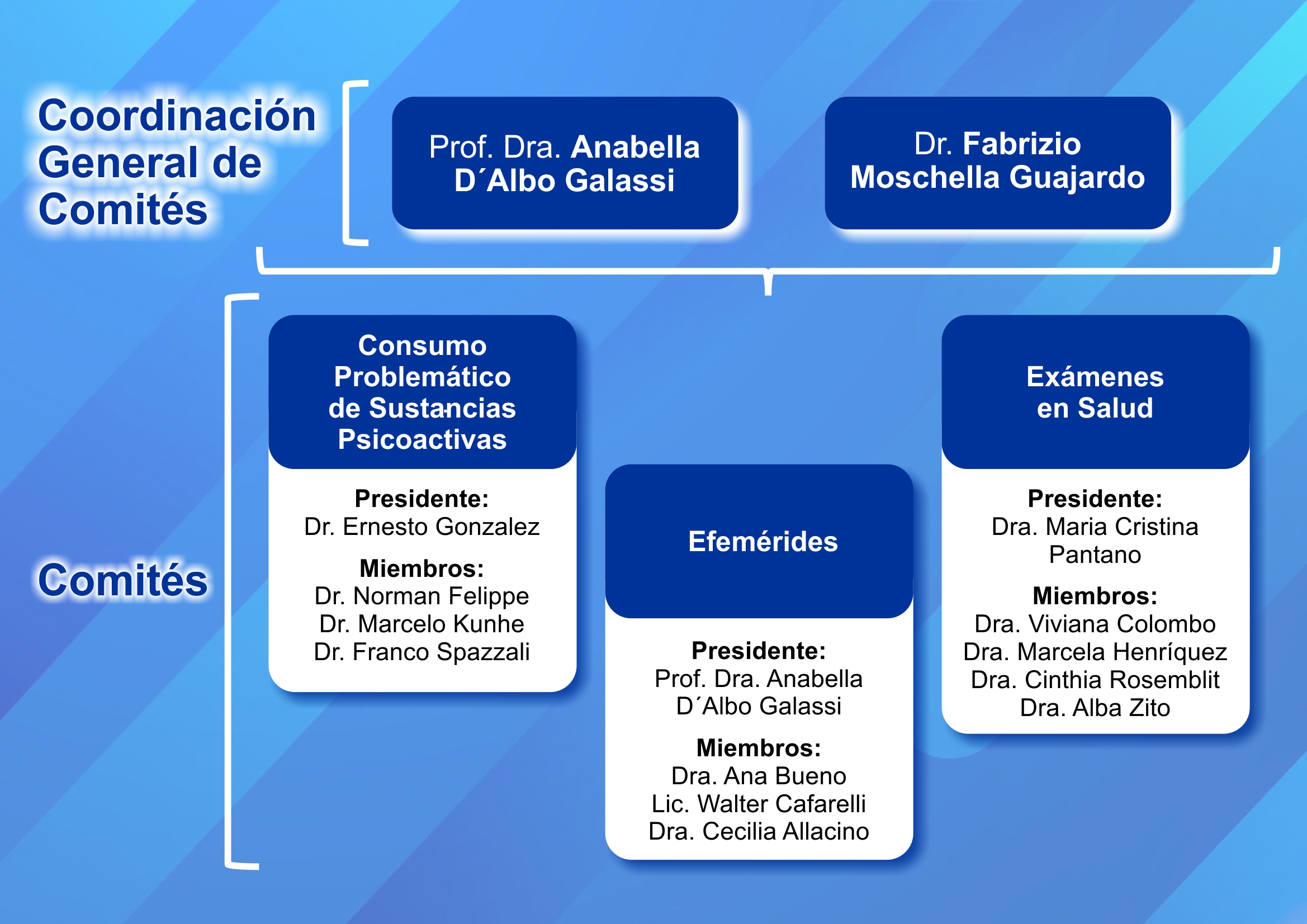 Coordinación General de Comités

Prof. Dra. Anabella D´Albo Galassi

Dr. Fabrizio Moschella Guajardo

Comités

Consumo Problemático de Sustancias Psicoactivas

Presidente:
Dr. Ernesto Gonzalez

Miembros:
Dr. Norman Felippe
Dr. Marcelo Kunhe
Dr. Franco Spazzali

Efemérides

Presidente:
Prof. Dra. Anabella D´Albo Galassi

Miembros:
Dra. Ana Bueno
Lic. Walter Cafarelli
Dra. Cecilia Allacino

Exámenes en Salud

Presidente:
Dra. Maria Cristina Pantano

Miembros:
Dra. Viviana Colombo
Dra. Marcela Henríquez
Dra. Cinthia Rosemblit
Dra. Alba Zito